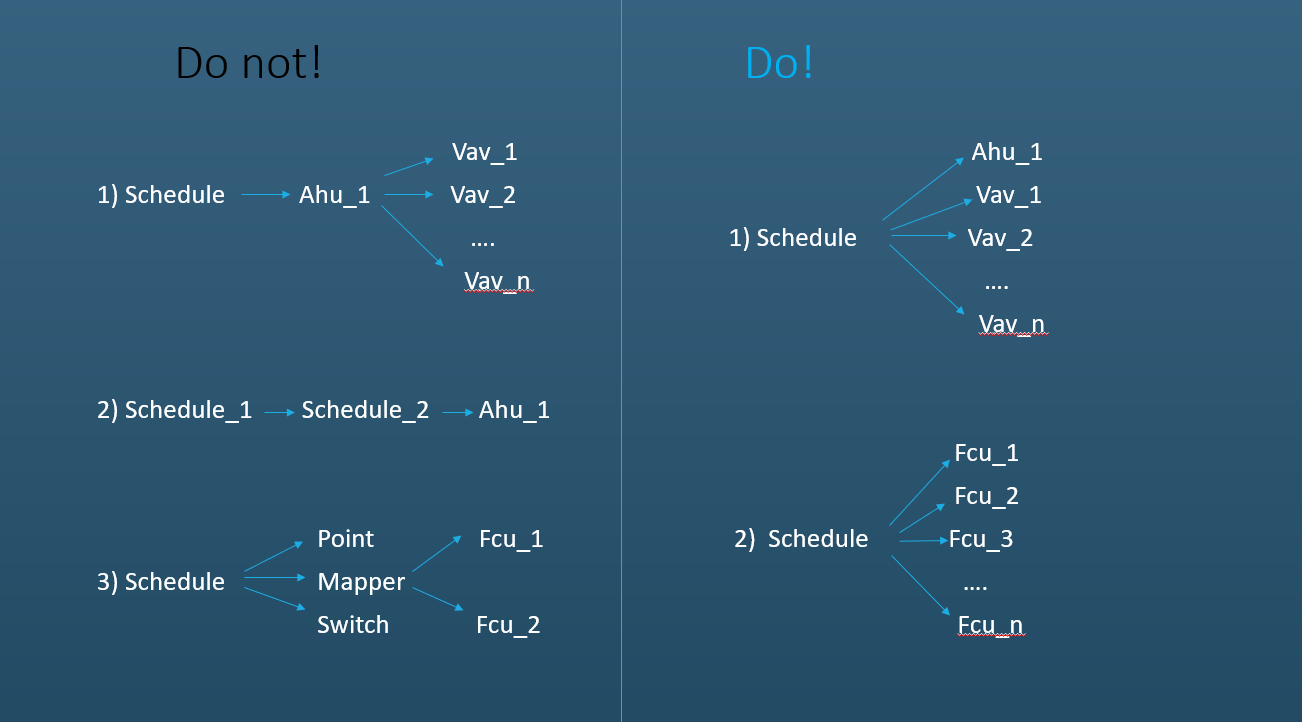 Do not!

1) Schedule Ahu_1 Vav_1 Vav_2 …. Vav_n

2) Schedule_1 Schedule_2 Ahu_1

3) Schedule Point Mapper Switch Fcu_1 Fcu_2

Do!

1) Schedule Ahu_1 Vav_1 Vav_2 …. Vav_n

2) Schedule Fcu_1 Fcu_2 Fcu_3 …. Fcu_n